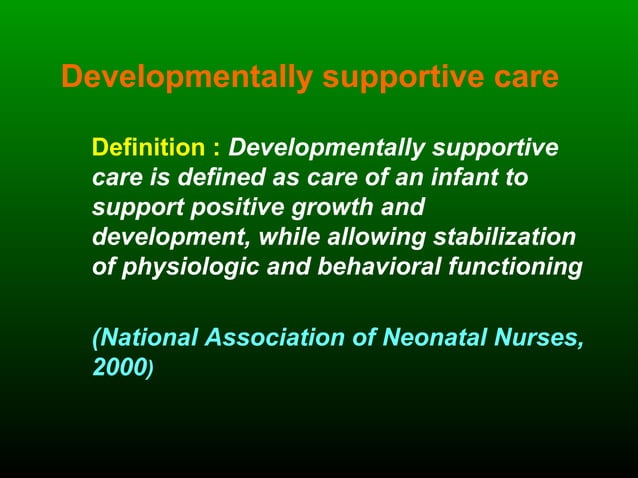 Developmentally supportive care

Definition : Developmentally supportive care is defined as care of an infant to support positive growth and development, while allowing stabilization of physiologic and behavioral functioning

(National Association of Neonatal Nurses, 2000)